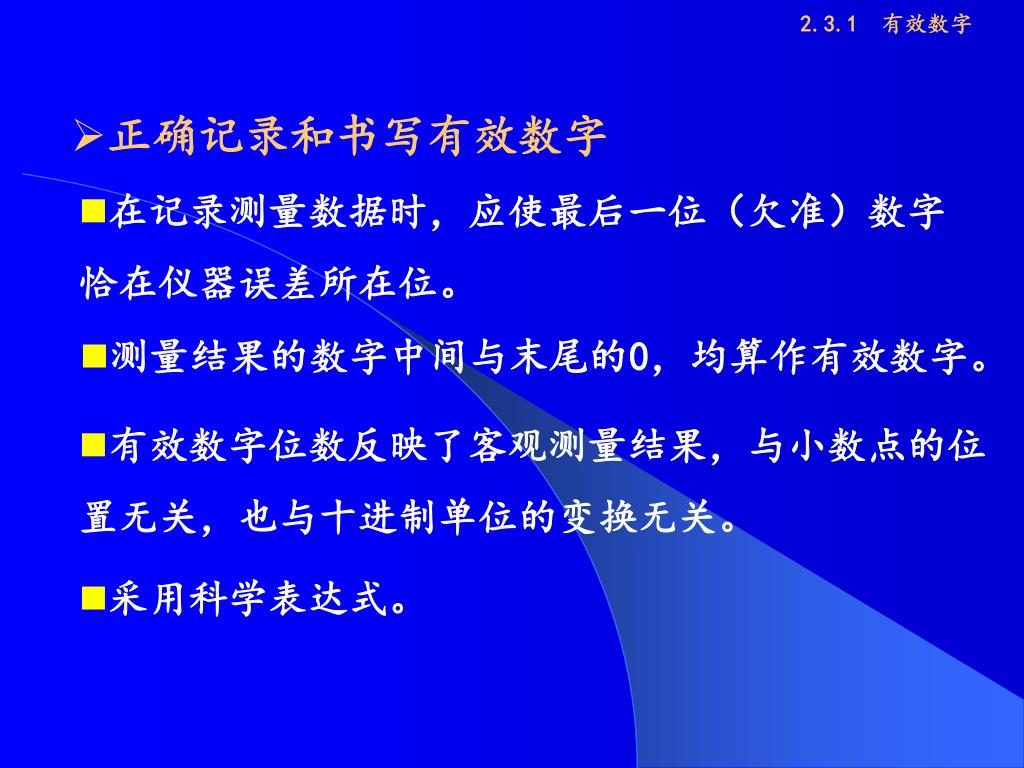 2.3.1 有效数字

➢正确记录和书写有效数字

■在记录测量数据时，应使最后一位（欠准）数字恰在仪器误差所在位。

■测量结果的数字中间与末尾的0，均算作有效数字。

■有效数字位数反映了客观测量结果，与小数点的位置无关，也与十进制单位的变换无关。

■采用科学表达式。